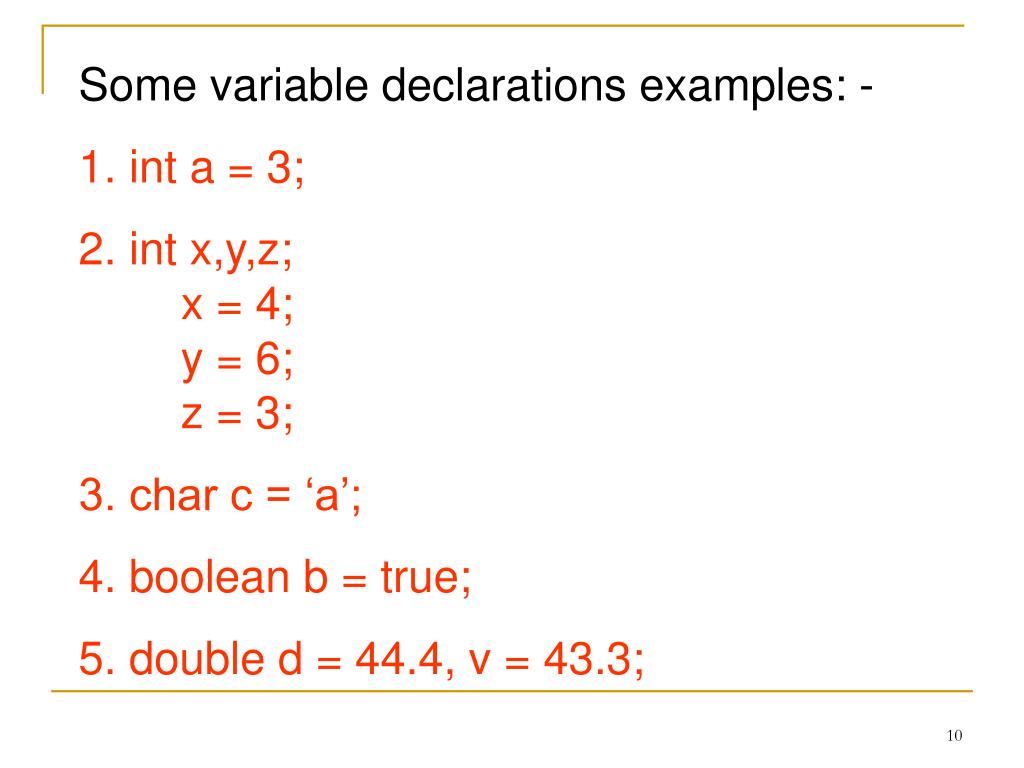 Some variable declarations examples: -

1. int a = 3;

2. int x,y,z;
x = 4;
y = 6;
z = 3;

3. char c = ‘a’;

4. boolean b = true;

5. double d = 44.4, v = 43.3;

10